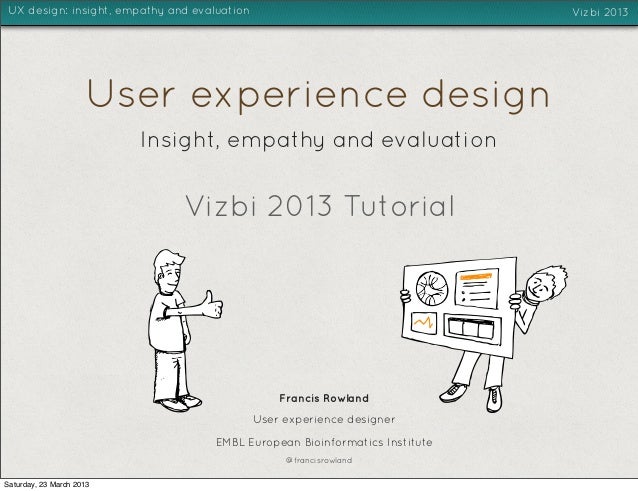 UX design: insight, empathy and evaluation

Vizbi 2013

User experience design

Insight, empathy and evaluation

Vizbi 2013 Tutorial

Francis Rowland

User experience designer

EMBL European Bioinformatics Institute

@francisrowland

Saturday, 23 March 2013